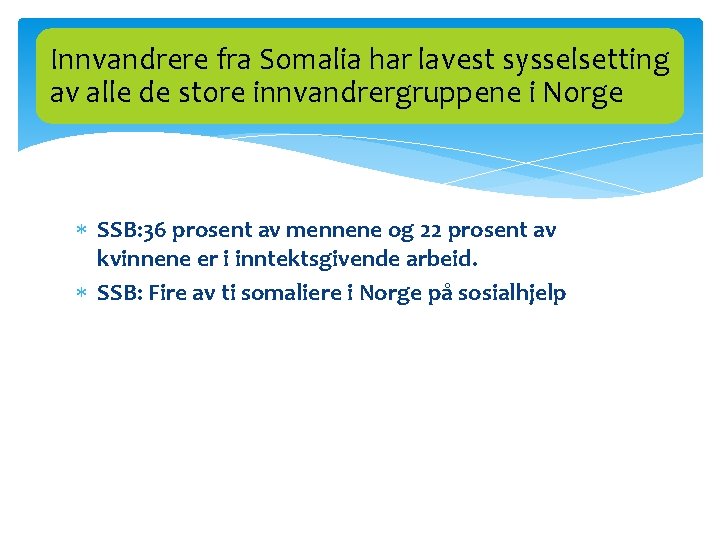 Innvandrere fra Somalia har lavest sysselsetting av alle de store innvandrergruppene i Norge

* SSB:36 prosent av mennene og 22 prosent av kvinnene er i inntektsgivende arbeid.
* SSB: Fire av ti somaliere i Norge på sosialhjelp